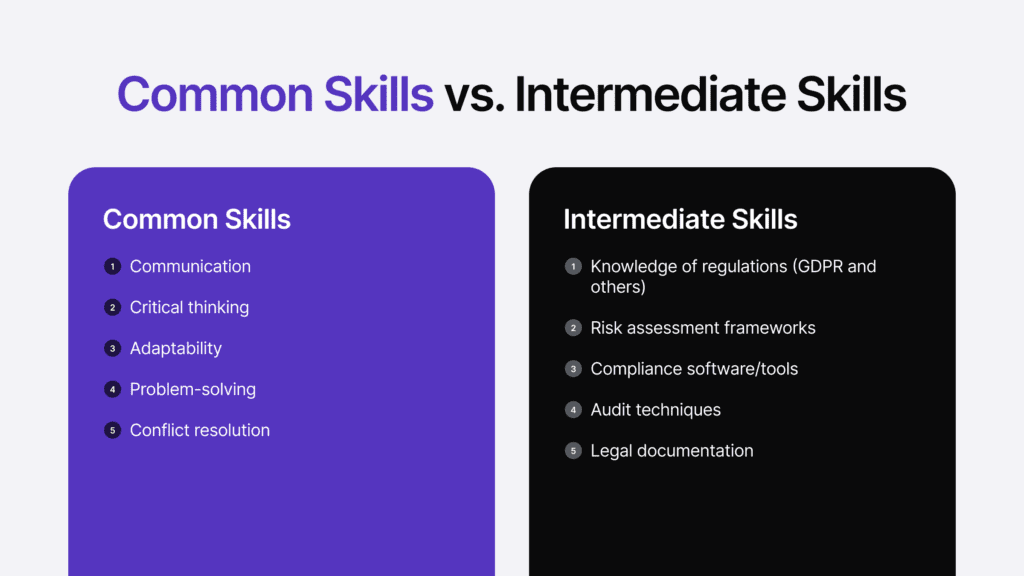 Common Skills vs. Intermediate Skills

Common Skills

1 Communication

2 Critical thinking

3 Adaptability

4 Problem-solving

5 Conflict resolution

Intermediate Skills

1 Knowledge of regulations (GDPR and others)

2 Risk assessment frameworks

3 Compliance software/tools

4 Audit techniques

5 Legal documentation